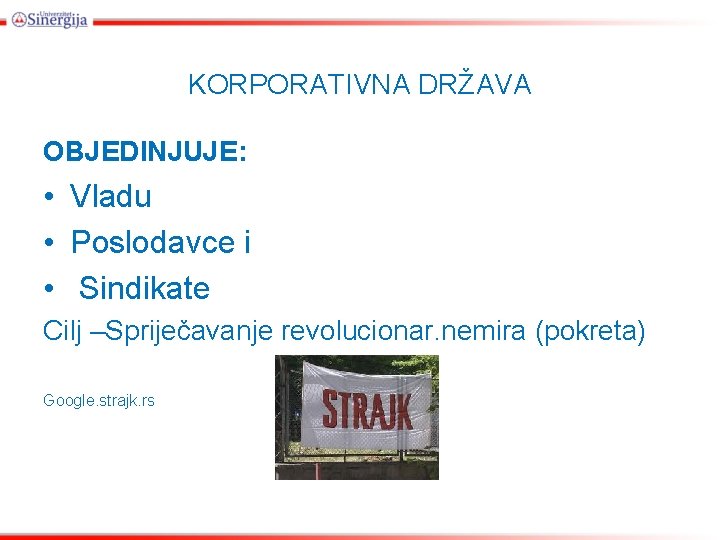 Univerzitet Sinergija

KORPORATIVNA DRŽAVA

OBJEDINJUJE:

• Vladu
• Poslodavce i
• Sindikate

Cilj –Spriječavanje revolucionar.nemira (pokreta)

Google.strajk.rs

STRAJK